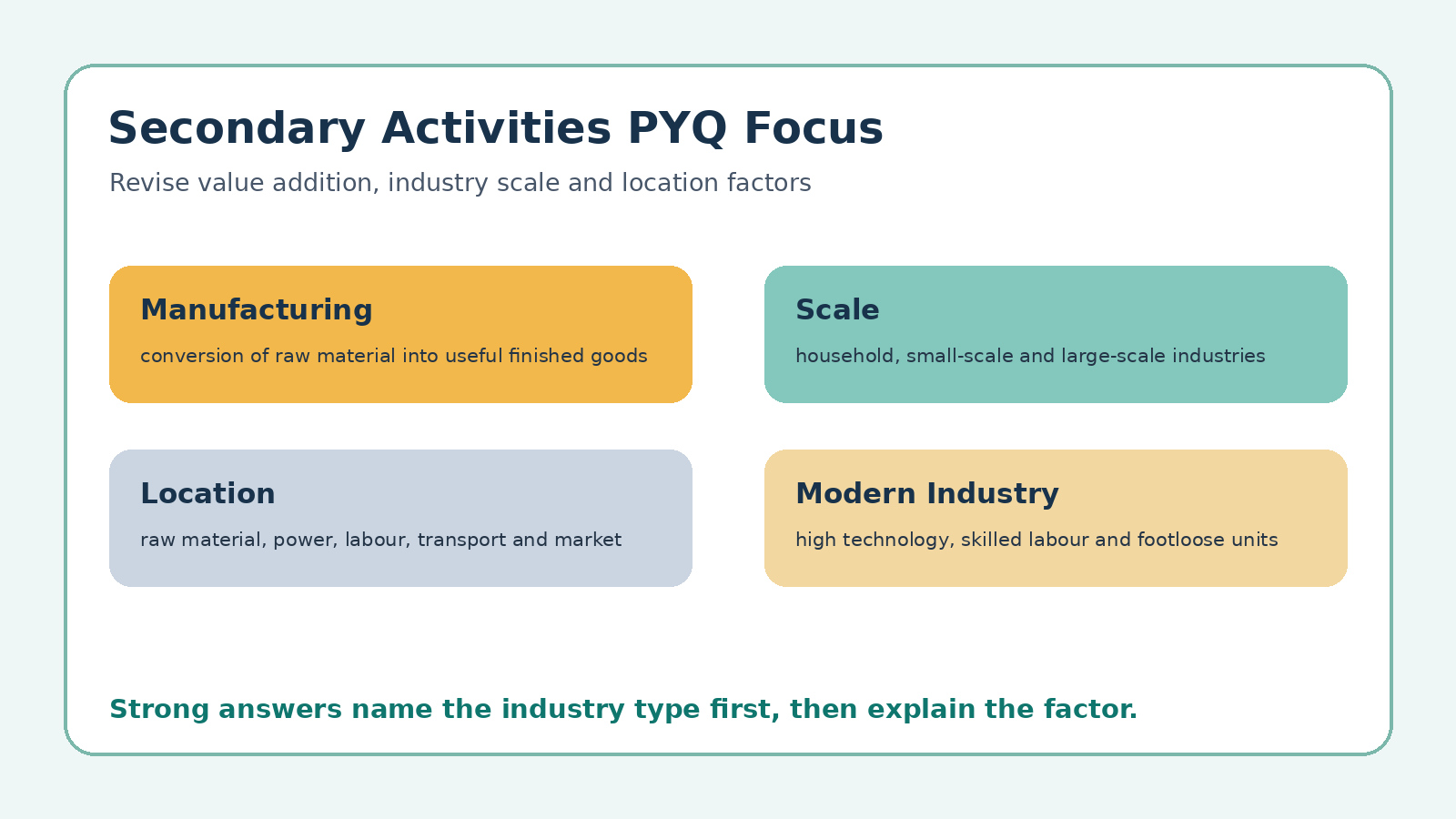 Secondary Activities PYQ Focus

Revise value addition, industry scale and location factors

Manufacturing

conversion of raw material into useful finished goods

Scale

household, small-scale and large-scale industries

Location

raw material, power, labour, transport and market

Modern Industry

high technology, skilled labour and footloose units

Strong answers name the industry type first, then explain the factor.